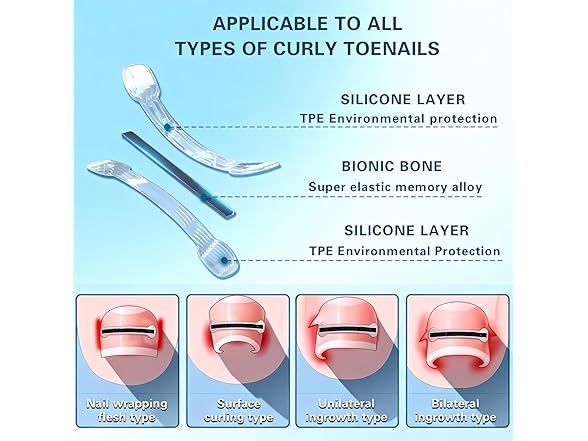 APPLICABLE TO ALL TYPES OF CURLY TOENAILS

SILICONE LAYER
TPE Environmental protection

BIONIC BONE
Super elastic memory alloy

SILICONE LAYER
TPE Environmental Protection

Nail wrapping flesh type

Surface curling type

Unilateral ingrowth type

Bilateral ingrowth type